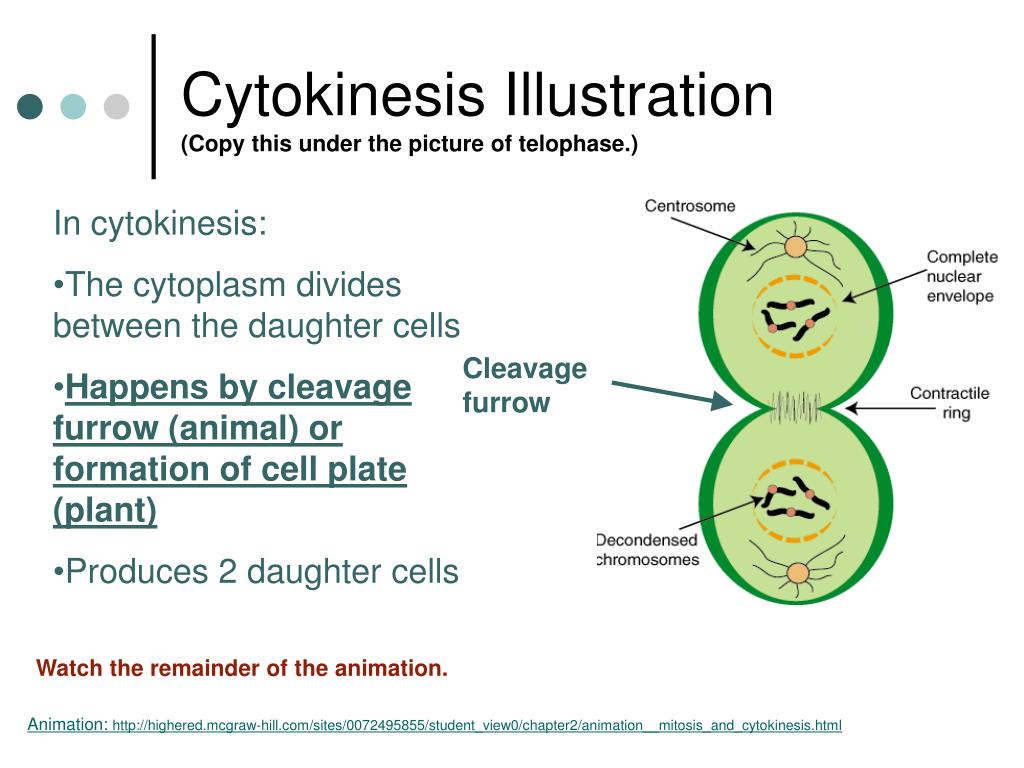 Cytokinesis Illustration
(Copy this under the picture of telophase.)

In cytokinesis:

•The cytoplasm divides between the daughter cells

•Happens by cleavage furrow (animal) or formation of cell plate (plant)

•Produces 2 daughter cells

Cleavage furrow

Centrosome

Complete nuclear envelope

Contractile ring

Decondensed chromosomes

Watch the remainder of the animation.

Animation: http://highered.mcgraw-hill.com/sites/0072495855/student_view0/chapter2/animation__mitosis_and_cytokinesis.html